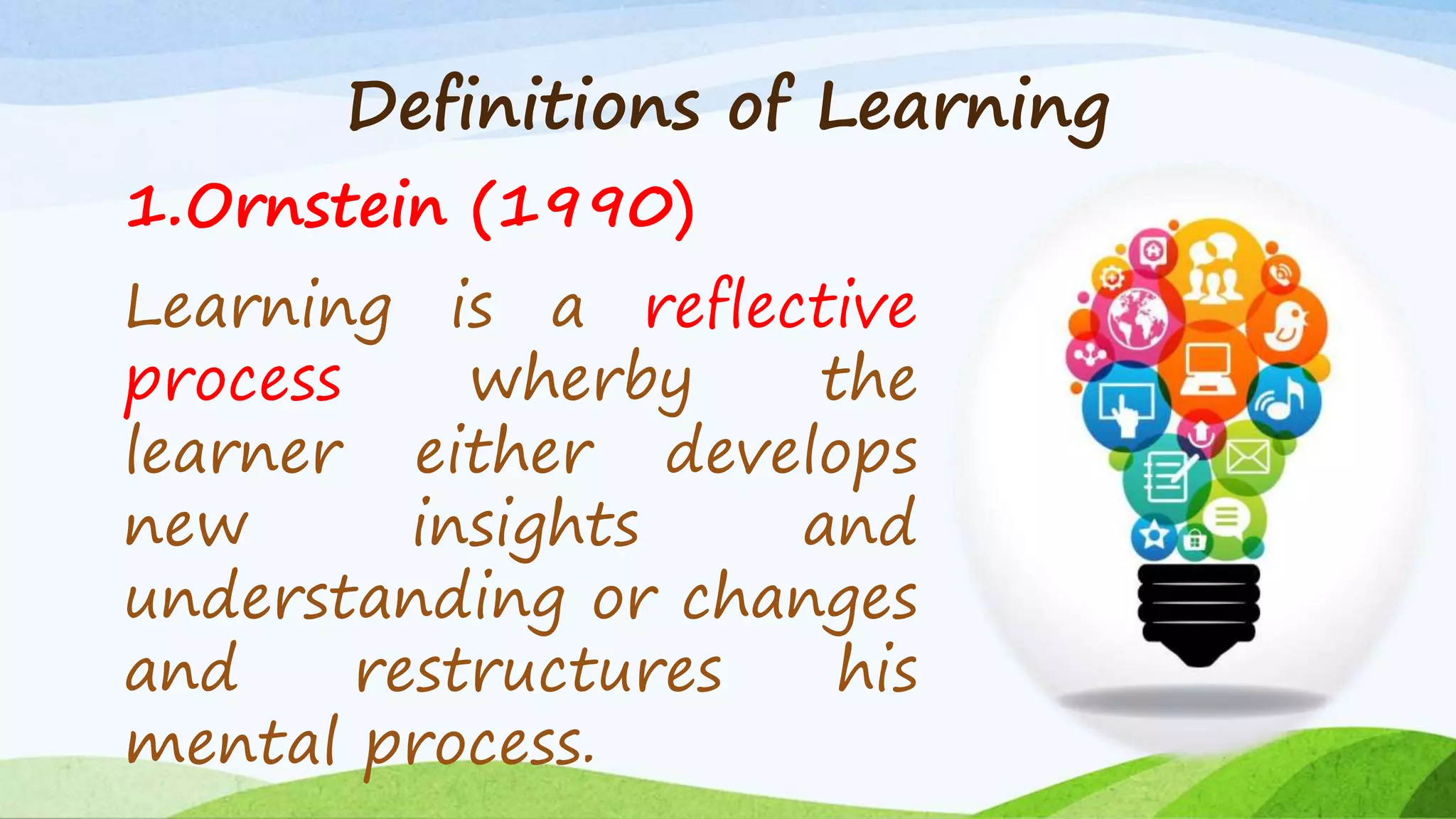 Definitions of Learning

1.Ornstein (1990)

Learning is a reflective process wherby the learner either develops new insights and understanding or changes and restructures his mental process.